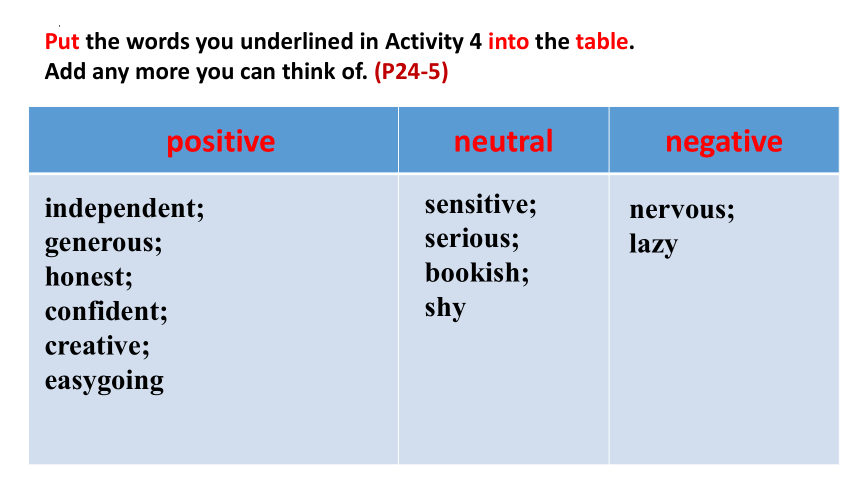 Put the words you underlined in Activity 4 into the table.
Add any more you can think of. (P24-5)

| positive | neutral | negative |
|---|---|---|
| independent; generous; honest; confident; creative; easygoing | sensitive; serious; bookish; shy | nervous; lazy |